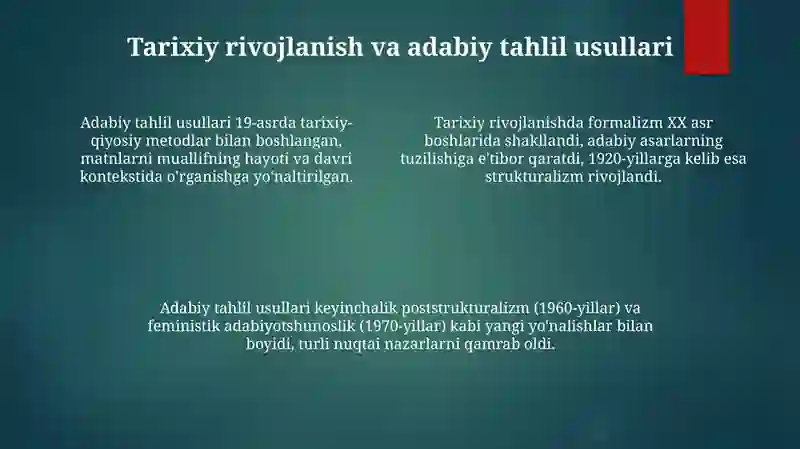 Tarixiy rivojlanish va adabiy tahlil usullari

Adabiy tahlil usullari 19-asrda tarixiy-qiyosiy metodlar bilan boshlangan, matnlarni muallifning hayoti va davri kontekstida o'rganishga yo'naltirilgan.

Tarixiy rivojlanishda formalizm XX asr boshlarida shakllandi, adabiy asarlarning tuzilishiga e'tibor qaratdi, 1920-yillarga kelib esa strukturalizm rivojlandi.

Adabiy tahlil usullari keyinchalik poststrukturalizm (1960-yillar) va feministik adabiyotshunoslik (1970-yillar) kabi yangi yo'nalishlar bilan boyidi, turli nuqtai nazarlarni qamrab oldi.